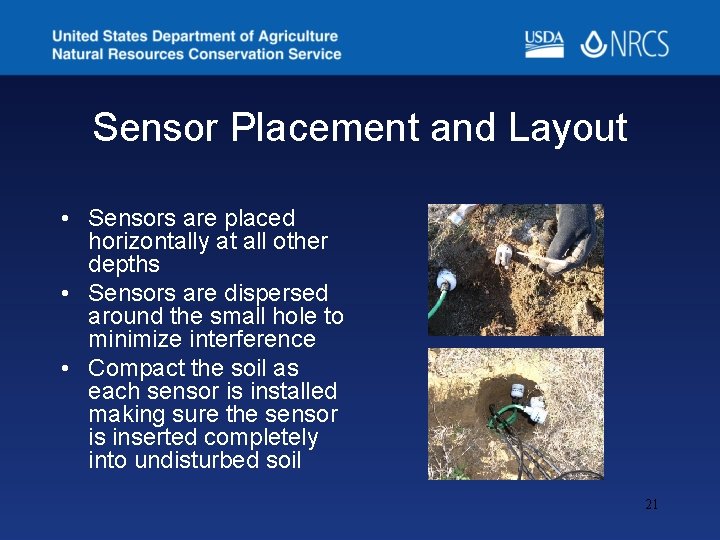 United States Department of Agriculture
Natural Resources Conservation Service

USDA NRCS

Sensor Placement and Layout

• Sensors are placed horizontally at all other depths
• Sensors are dispersed around the small hole to minimize interference
• Compact the soil as each sensor is installed making sure the sensor is inserted completely into undisturbed soil

21